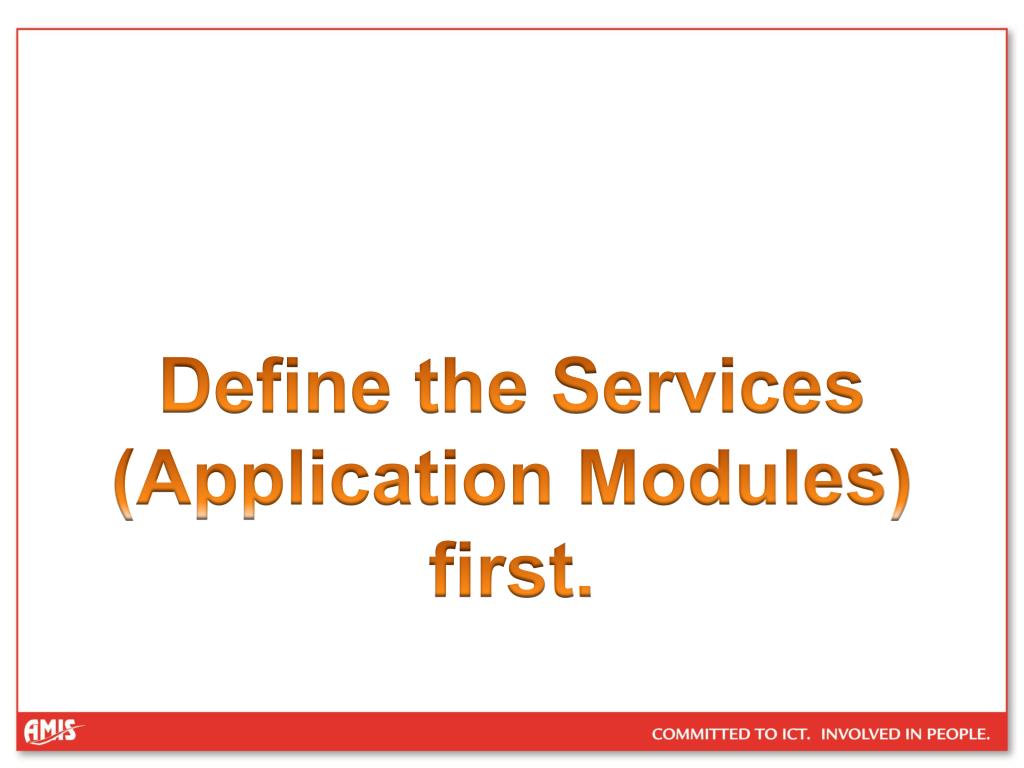 Define the Services (Application Modules) first.

AMIS

COMMITTED TO ICT. INVOLVED IN PEOPLE.